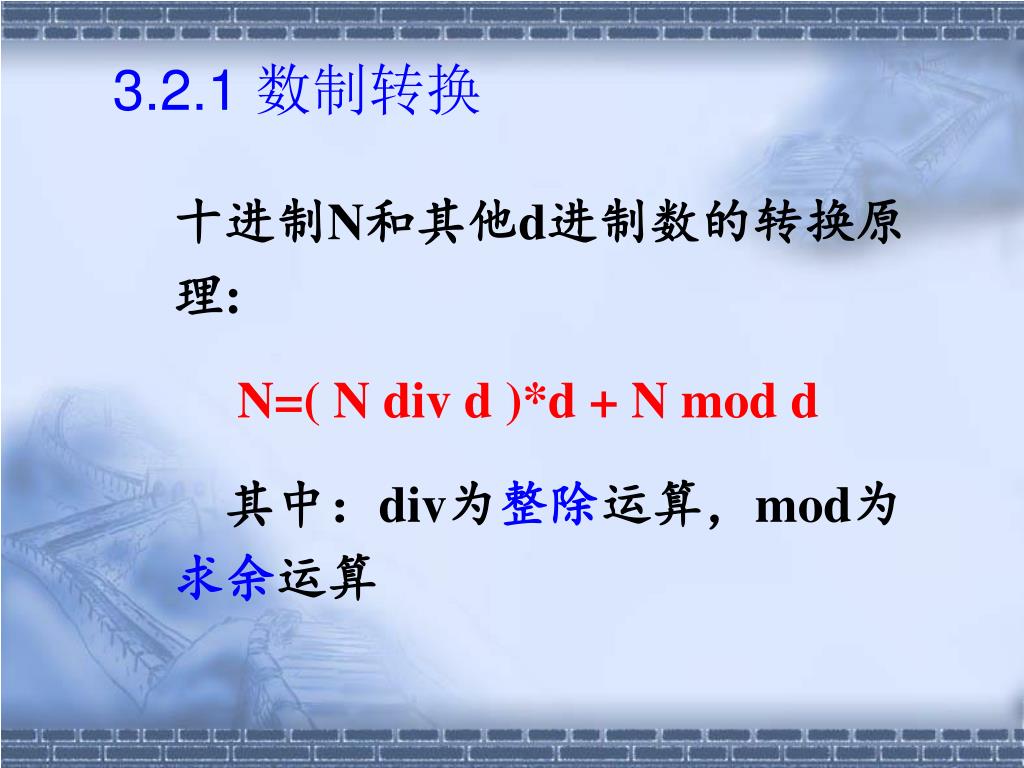 3.2.1 数制转换

十进制N和其他d进制数的转换原理:

N=( N div d )*d + N mod d

其中：div为整除运算，mod为求余运算